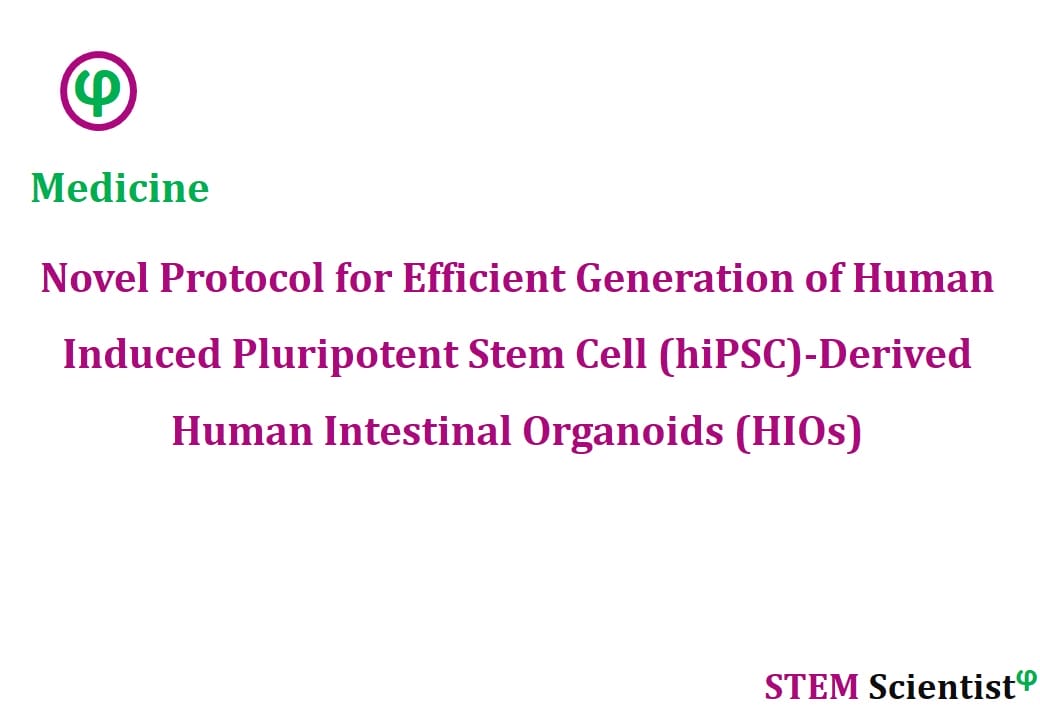 φ

Medicine

Novel Protocol for Efficient Generation of Human Induced Pluripotent Stem Cell (hiPSC)-Derived Human Intestinal Organoids (HIOs)

STEM Scientist$^{φ}$